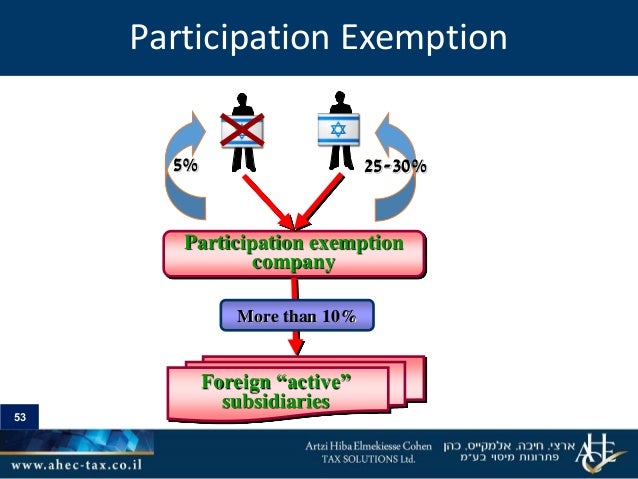 Participation Exemption

5%

25-30%

Participation exemption company

More than 10%

Foreign "active" subsidiaries

53

www.ahec-tax.co.il

Artzi Hiba Elmekiesse Cohen
TAX SOLUTIONS Ltd.

ארצי. חיבה. אלמקייס. כהן
פתרונות מיסוי בע"מ

AHEC